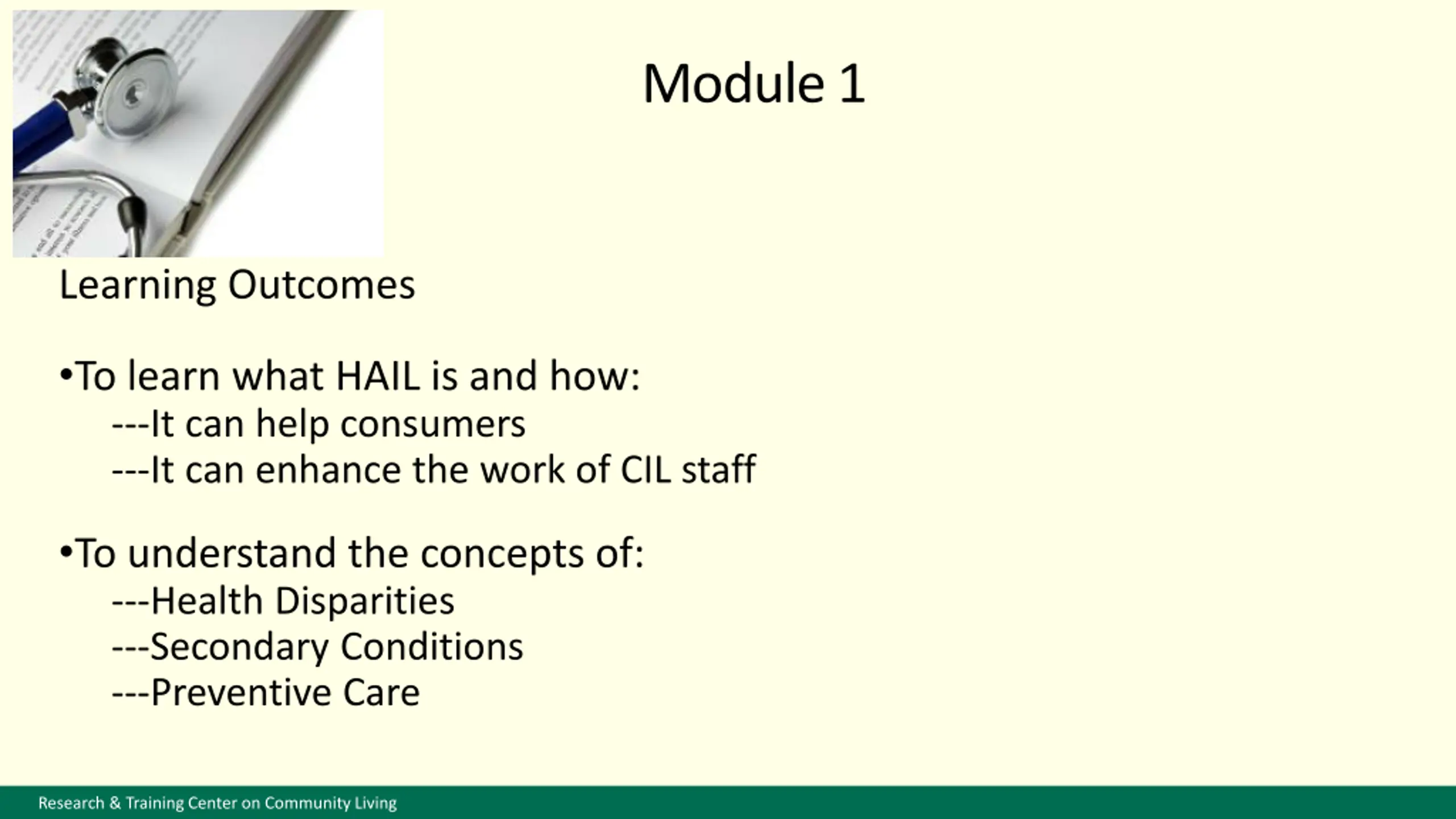 Module 1

Learning Outcomes

•To learn what HAIL is and how:
---It can help consumers
---It can enhance the work of CIL staff

•To understand the concepts of:
---Health Disparities
---Secondary Conditions
---Preventive Care

Research & Training Center on Community Living